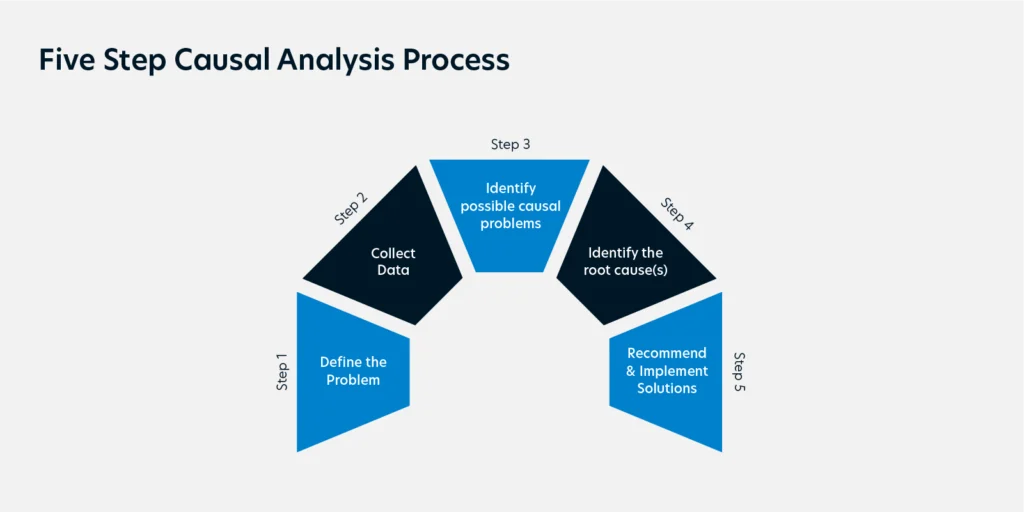 Five Step Causal Analysis Process

Step 1
Define the Problem

Step 2
Collect Data

Step 3
Identify possible causal problems

Step 4
Identify the root cause(s)

Step 5
Recommend & Implement Solutions